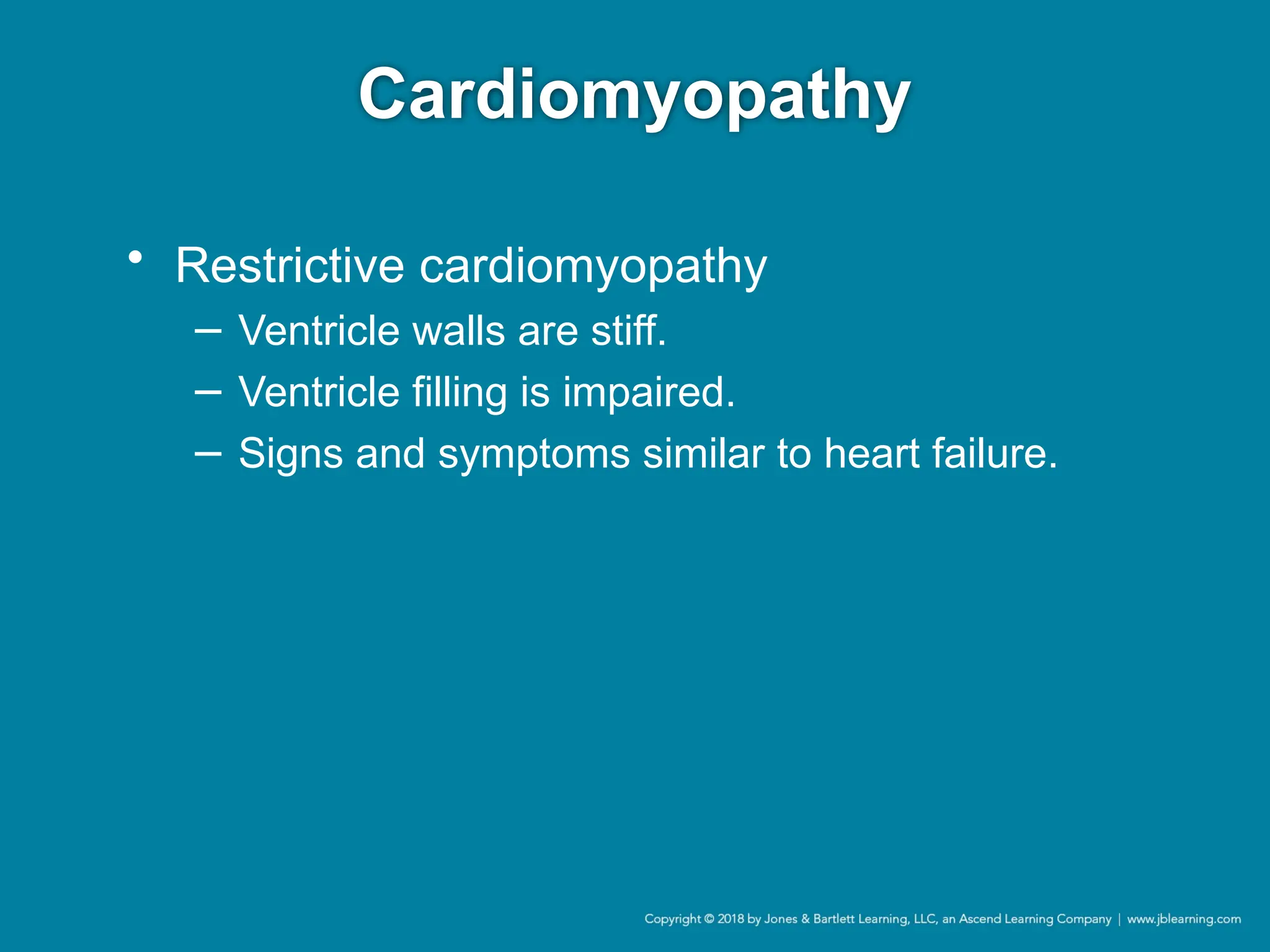 Cardiomyopathy

• Restrictive cardiomyopathy
– Ventricle walls are stiff.
– Ventricle filling is impaired.
– Signs and symptoms similar to heart failure.

Copyright © 2018 by Jones & Bartlett Learning, LLC, an Ascend Learning Company | www.jblearning.com